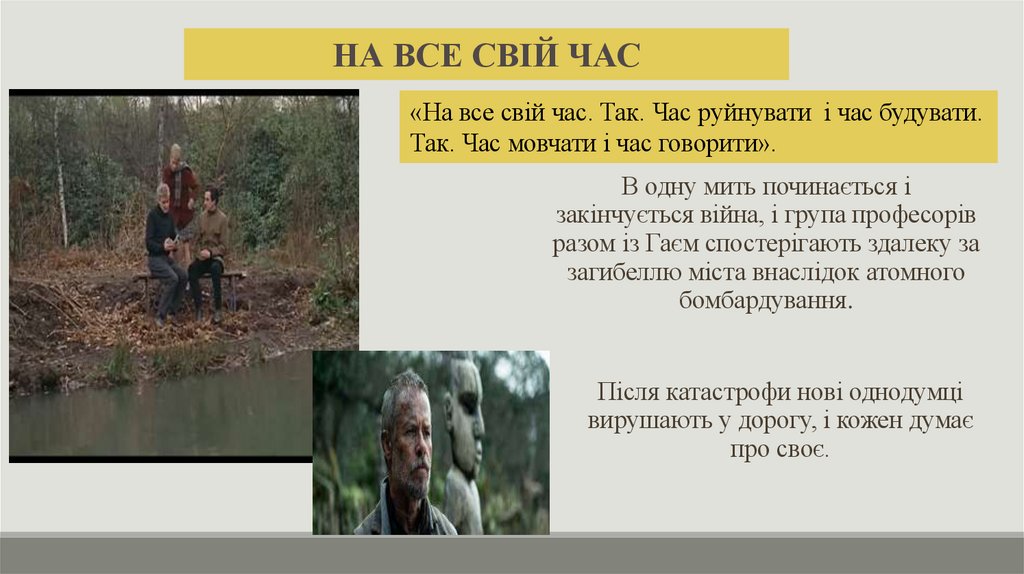 НА ВСЕ СВІЙ ЧАС

«На все свій час. Так. Час руйнувати і час будувати. Так. Час мовчати і час говорити».

В одну мить починається і закінчується війна, і група професорів разом із Гаєм спостерігають здалеку за загибеллю міста внаслідок атомного бомбардування.

Після катастрофи нові однодумці вирушають у дорогу, і кожен думає про своє.